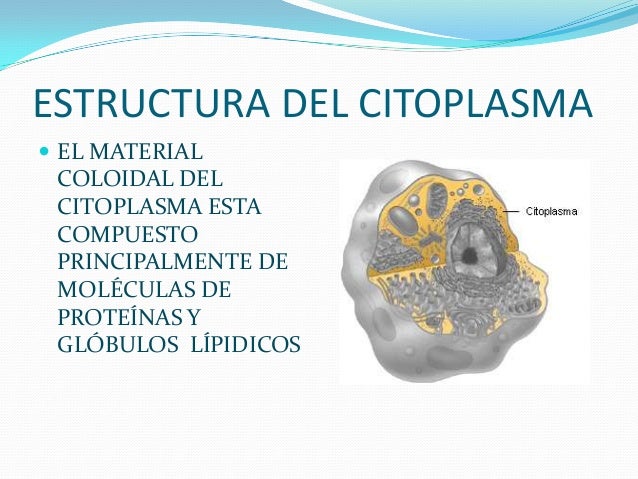 ESTRUCTURA DEL CITOPLASMA

EL MATERIAL COLOIDAL DEL CITOPLASMA ESTA COMPUESTO PRINCIPALMENTE DE MOLÉCULAS DE PROTEÍNAS Y GLÓBULOS LÍPIDICOS

Citoplasma